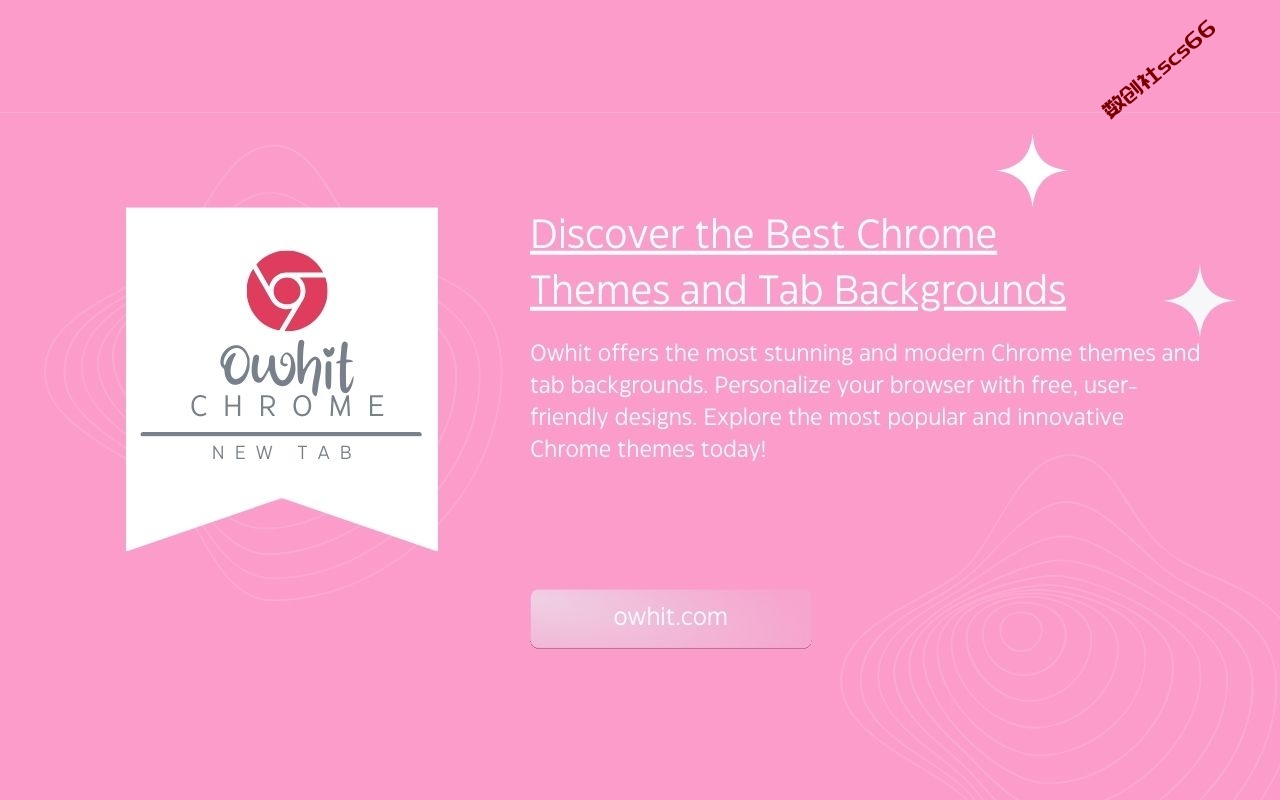 数创社scs66

Owhit
CHROME
NEW TAB

Discover the Best Chrome Themes and Tab Backgrounds

Owhit offers the most stunning and modern Chrome themes and tab backgrounds. Personalize your browser with free, user-friendly designs. Explore the most popular and innovative Chrome themes today!

owhit.com